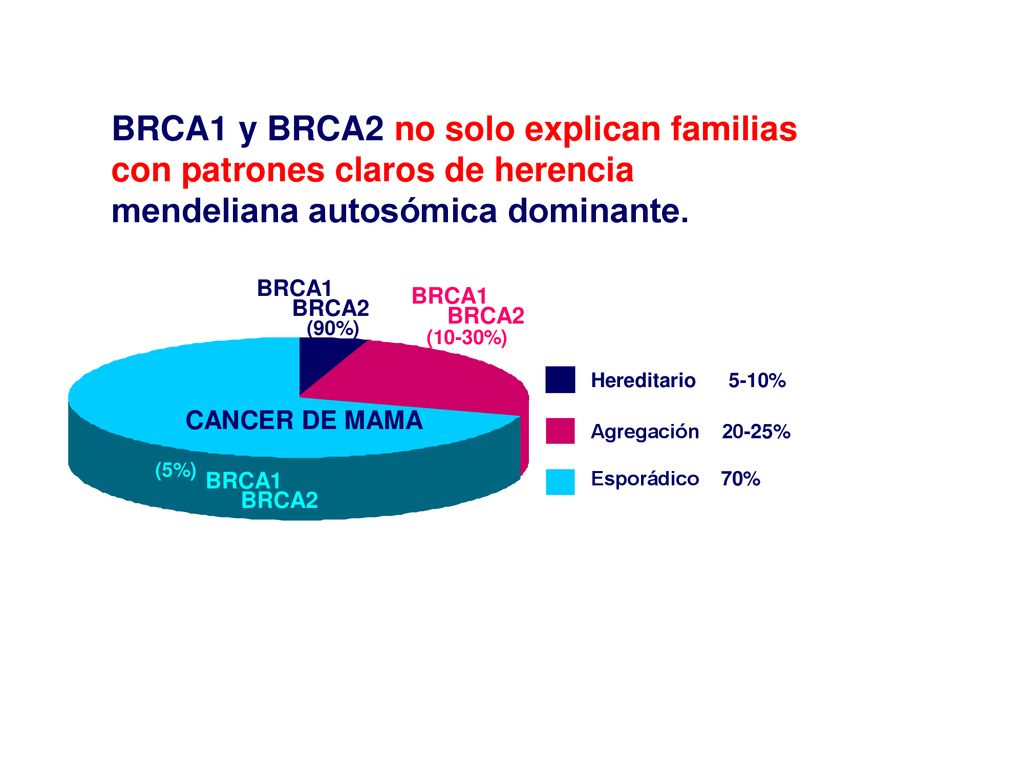 BRCA1 y BRCA2 no solo explican familias con patrones claros de herencia mendeliana autosómica dominante.

BRCA1
BRCA2
(90%)

BRCA1
BRCA2
(10-30%)

CANCER DE MAMA

(5%) BRCA1
BRCA2

Hereditario 5-10%

Agregación 20-25%

Esporádico 70%